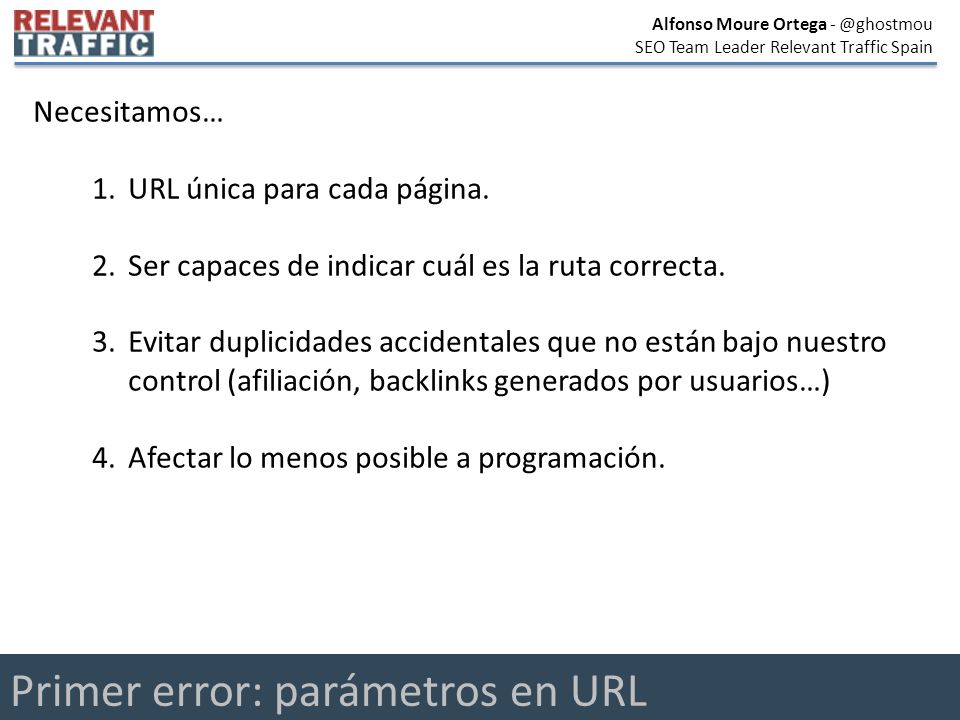 RELEVANT TRAFFIC

Alfonso Moure Ortega - @ghostmou
SEO Team Leader Relevant Traffic Spain

Necesitamos…

1. URL única para cada página.

2. Ser capaces de indicar cuál es la ruta correcta.

3. Evitar duplicidades accidentales que no están bajo nuestro control (afiliación, backlinks generados por usuarios…)

4. Afectar lo menos posible a programación.

Primer error: parámetros en URL